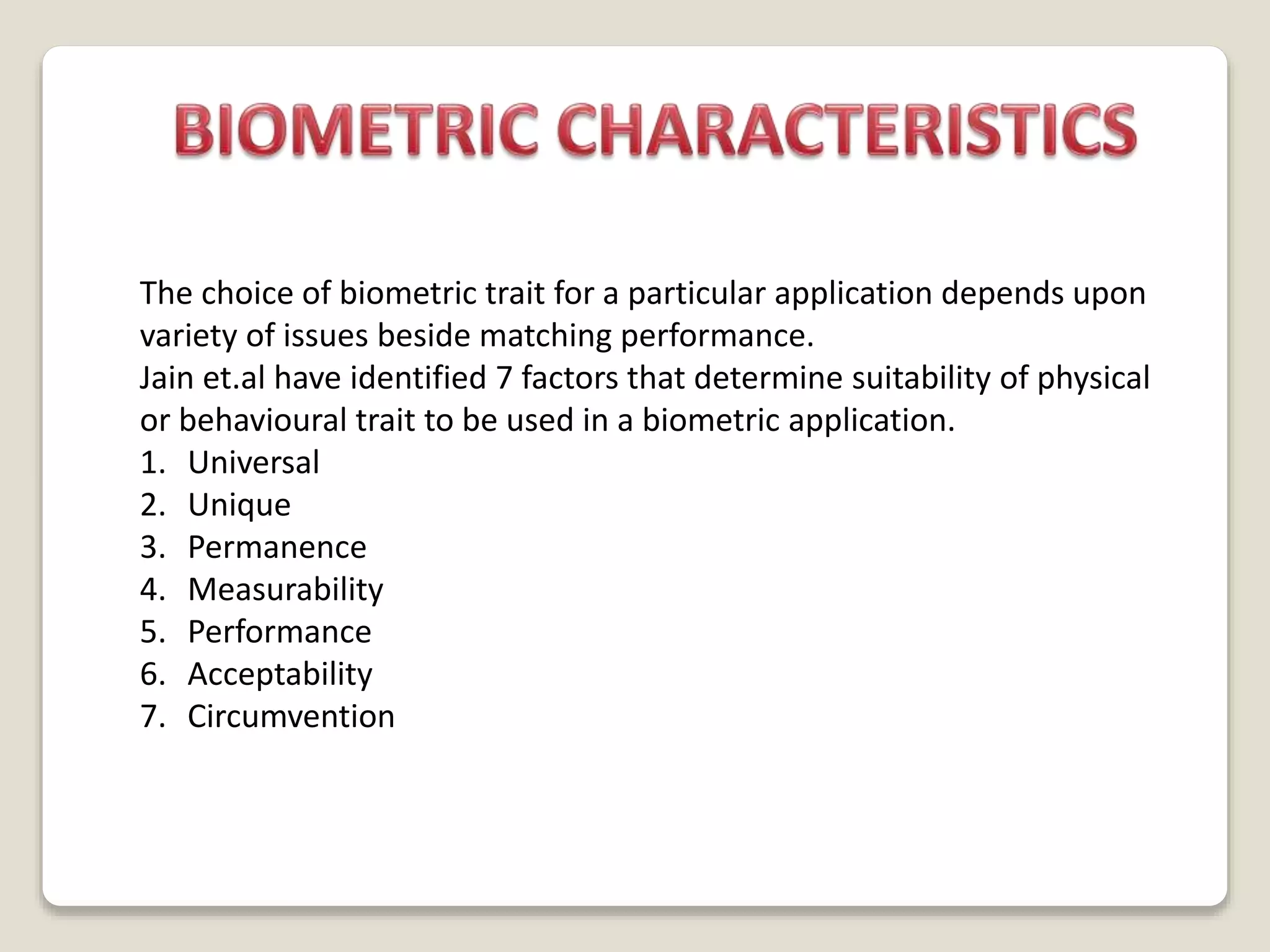 BIOMETRIC CHARACTERISTICS

The choice of biometric trait for a particular application depends upon variety of issues beside matching performance.
Jain et.al have identified 7 factors that determine suitability of physical or behavioural trait to be used in a biometric application.
1. Universal
2. Unique
3. Permanence
4. Measurability
5. Performance
6. Acceptability
7. Circumvention